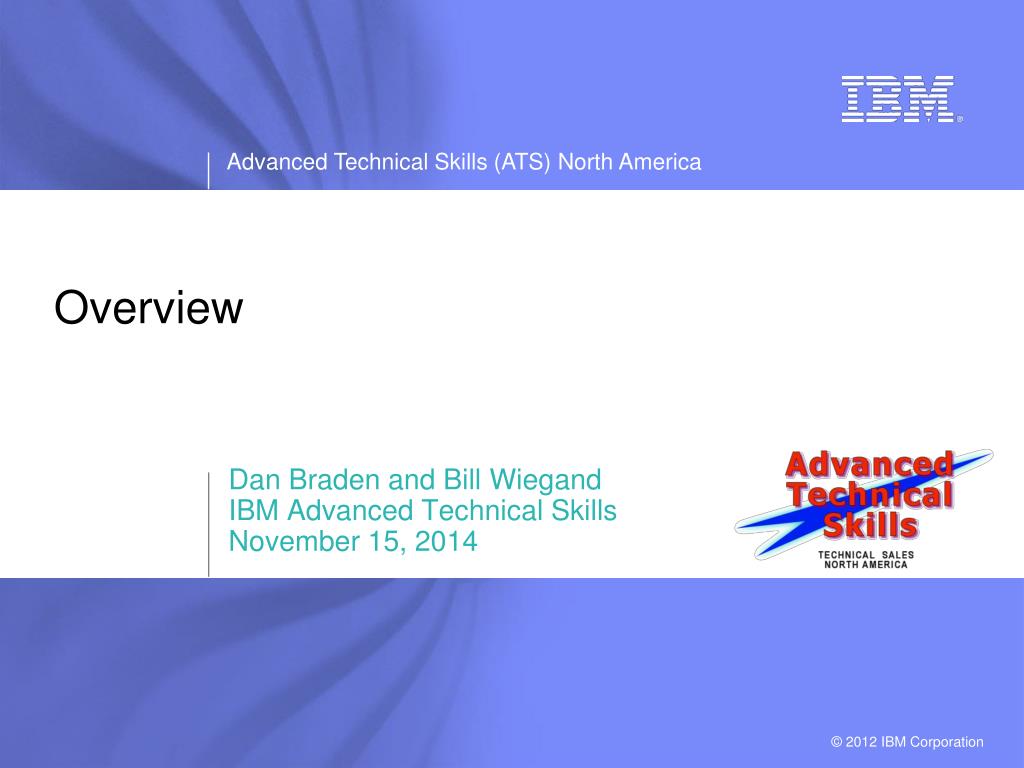 IBM®

Advanced Technical Skills (ATS) North America

Overview

Dan Braden and Bill Wiegand
IBM Advanced Technical Skills
November 15, 2014

Advanced Technical Skills
TECHNICAL SALES
NORTH AMERICA

© 2012 IBM Corporation